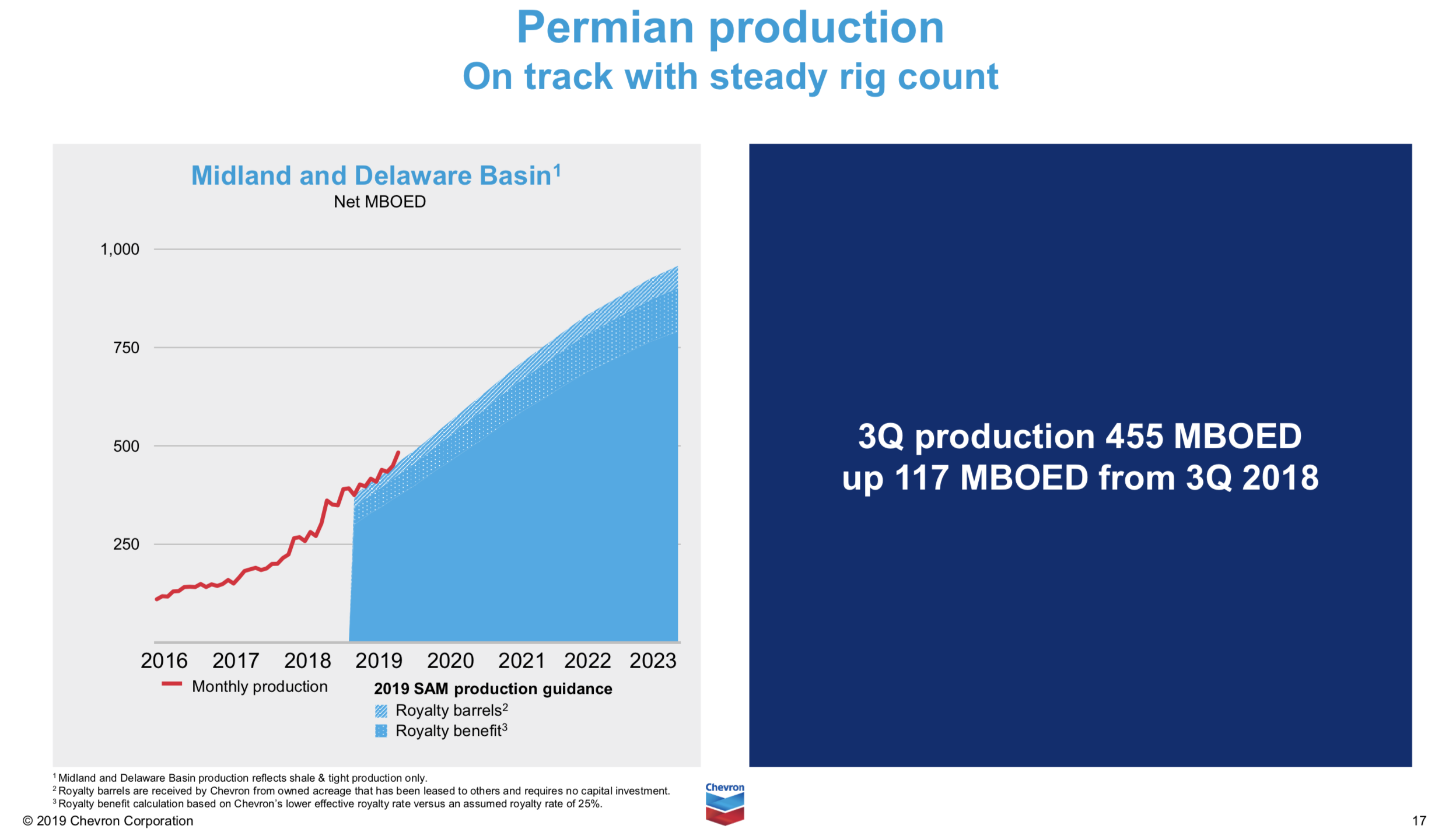 Permian production
On track with steady rig count

Midland and Delaware Basin$^1$
Net MBOED

1,000
750
500
250

2016 2017 2018 2019 2020 2021 2022 2023

Monthly production

2019 SAM production guidance
Royalty barrels$^2$
Royalty benefit$^3$

3Q production 455 MBOED
up 117 MBOED from 3Q 2018

$^1$ Midland and Delaware Basin production reflects shale & tight production only.
$^2$ Royalty barrels are received by Chevron from owned acreage that has been leased to others and requires no capital investment.
$^3$ Royalty benefit calculation based on Chevron's lower effective royalty rate versus an assumed royalty rate of 25%.

© 2019 Chevron Corporation

Chevron

17